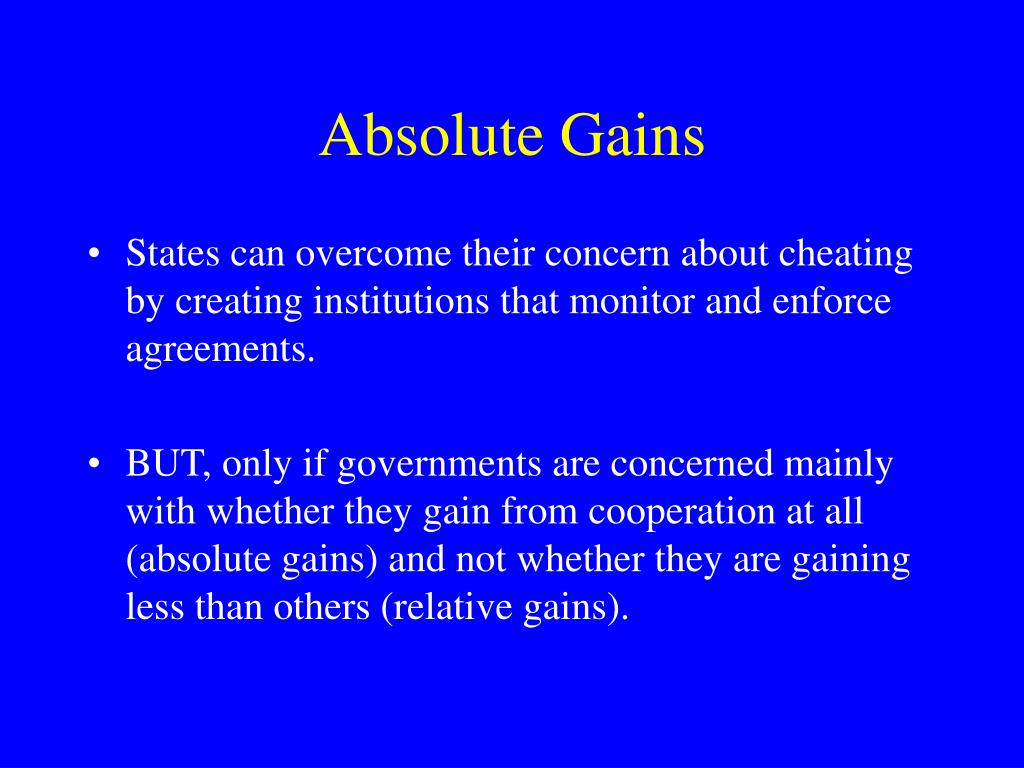 Absolute Gains

• States can overcome their concern about cheating by creating institutions that monitor and enforce agreements.

• BUT, only if governments are concerned mainly with whether they gain from cooperation at all (absolute gains) and not whether they are gaining less than others (relative gains).